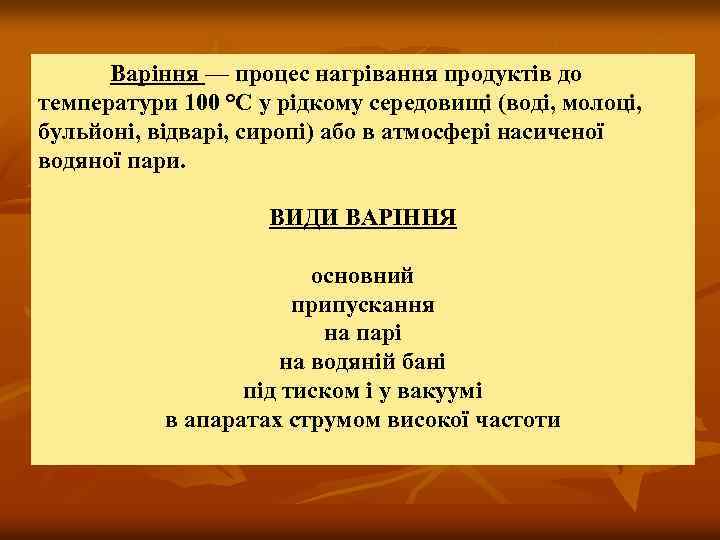 Варіння — процес нагрівання продуктів до температури 100 °С у рідкому середовищі (воді, молоці, бульйоні, відварі, сиропі) або в атмосфері насиченої водяної пари.

ВИДИ ВАРІННЯ

основний
припускання
на парі
на водяній бані
під тиском і у вакуумі
в апаратах струмом високої частоти